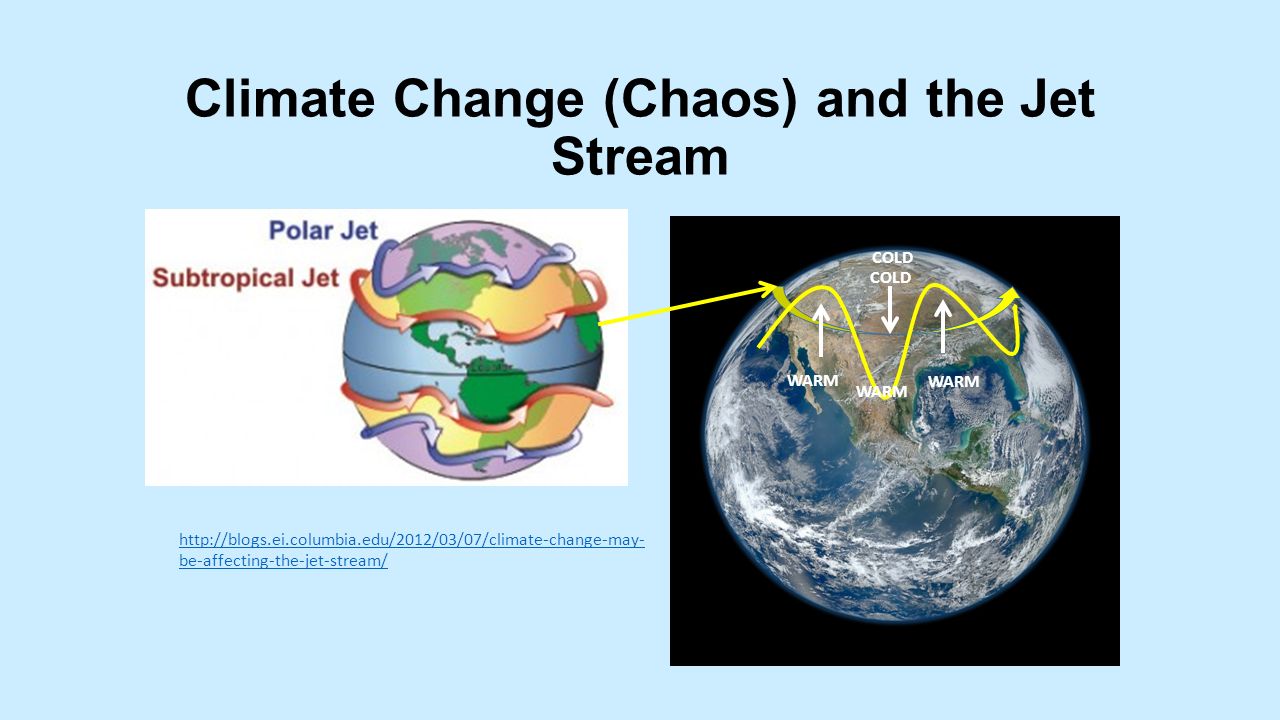 Climate Change (Chaos) and the Jet Stream

Polar Jet
Subtropical Jet

COLD
COLD
WARM
WARM
WARM

http://blogs.ei.columbia.edu/2012/03/07/climate-change-may-be-affecting-the-jet-stream/